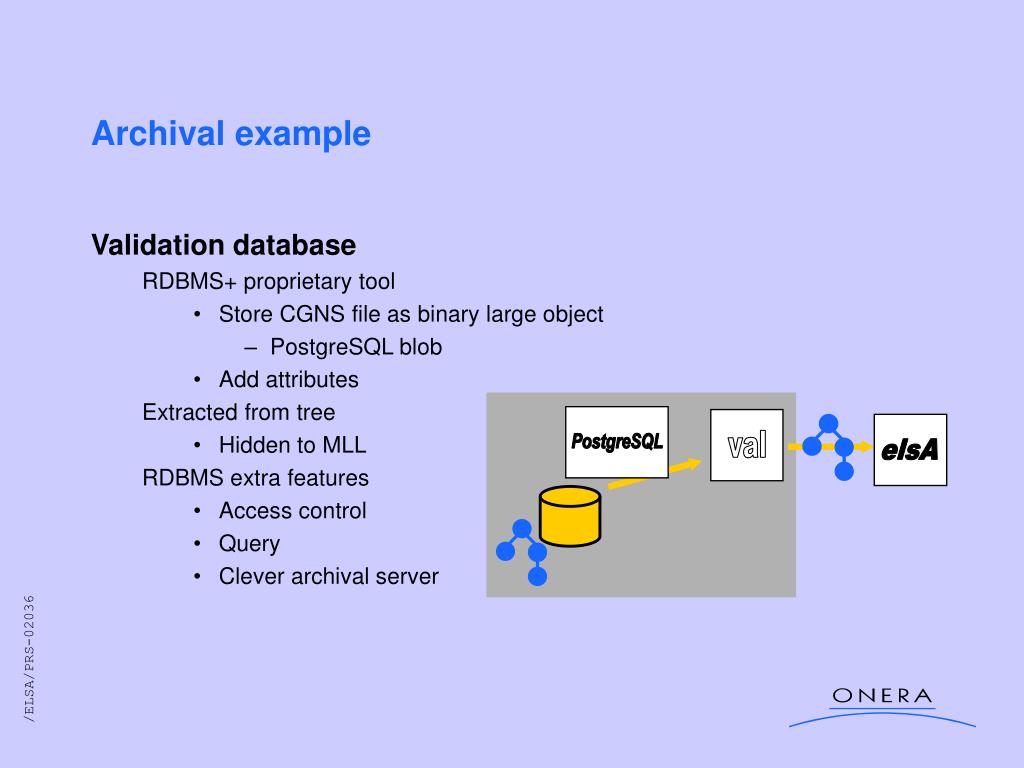 Archival example

Validation database

RDBMS+ proprietary tool

• Store CGNS file as binary large object

– PostgreSQL blob

• Add attributes

Extracted from tree

• Hidden to MLL

RDBMS extra features

• Access control

• Query

• Clever archival server

PostgreSQL

val

elsA

/ELSA/PRS-02036

ONERA